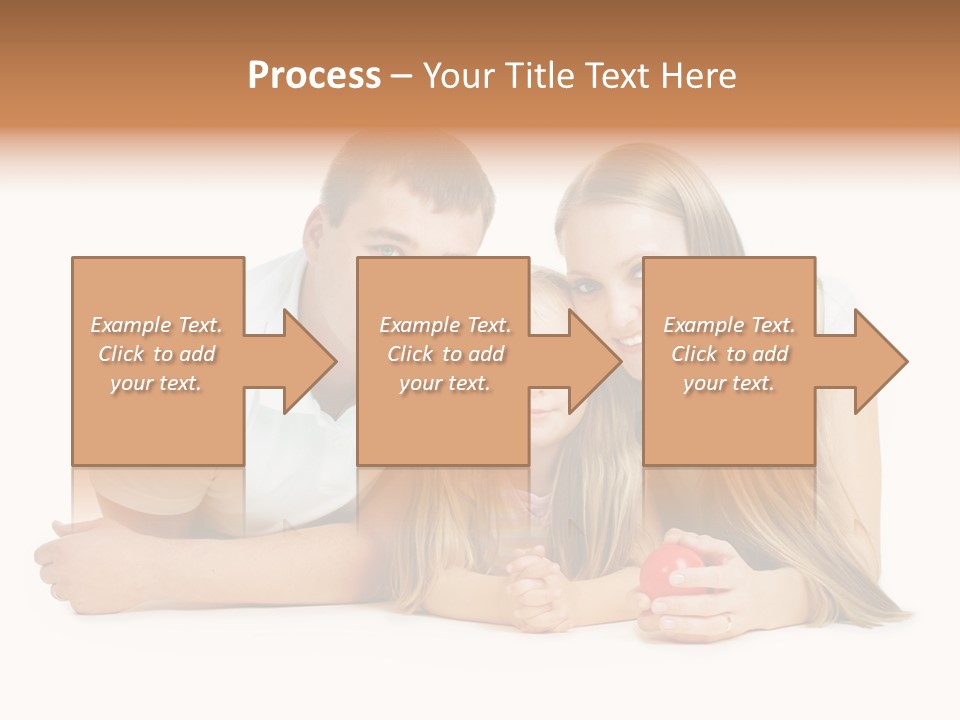 Process – Your Title Text Here

Example Text. Click to add your text.

Example Text. Click to add your text.

Example Text. Click to add your text.